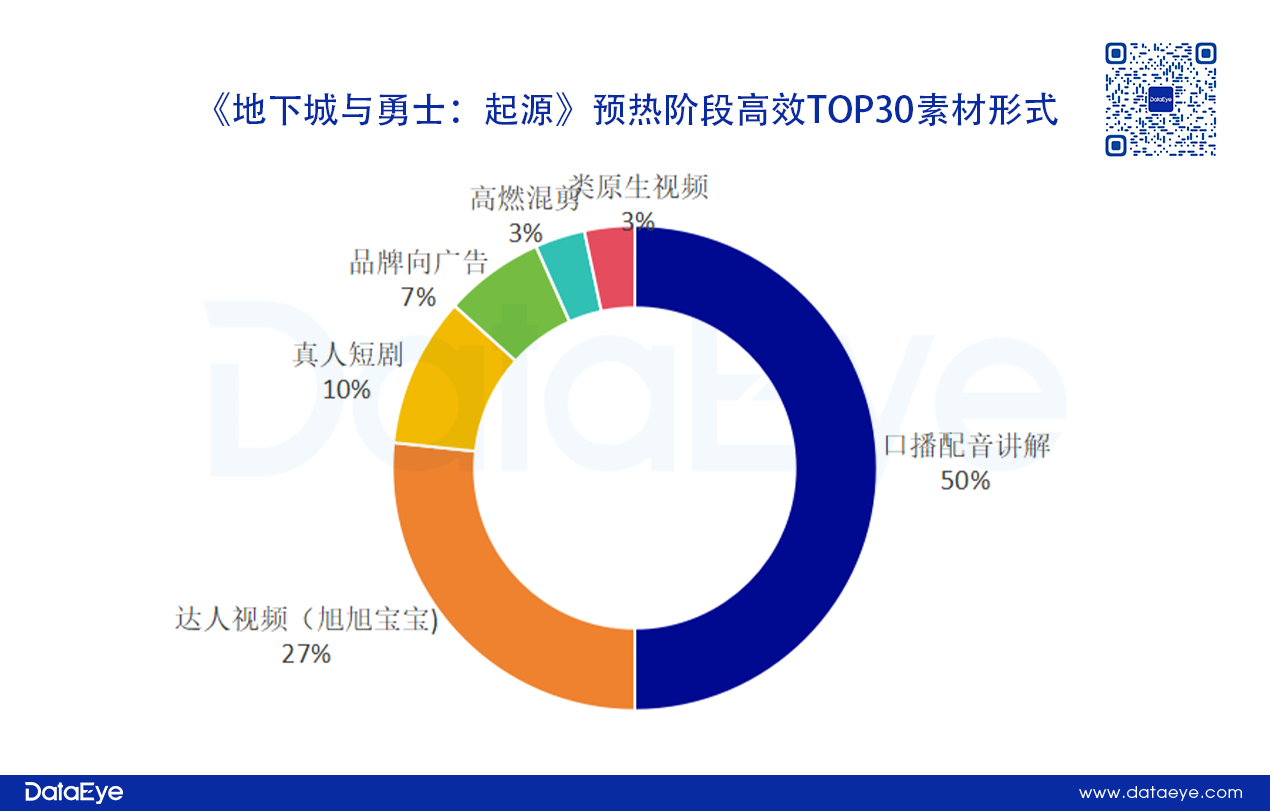 《地下城与勇士：起源》预热阶段高效TOP30素材形式

DataEye

高燃混剪
3%

类原生视频
3%

品牌向广告
7%

真人短剧
10%

口播配音讲解
50%

达人视频（旭旭宝宝)
27%

DataEye

DataEye

www.dataeye.com